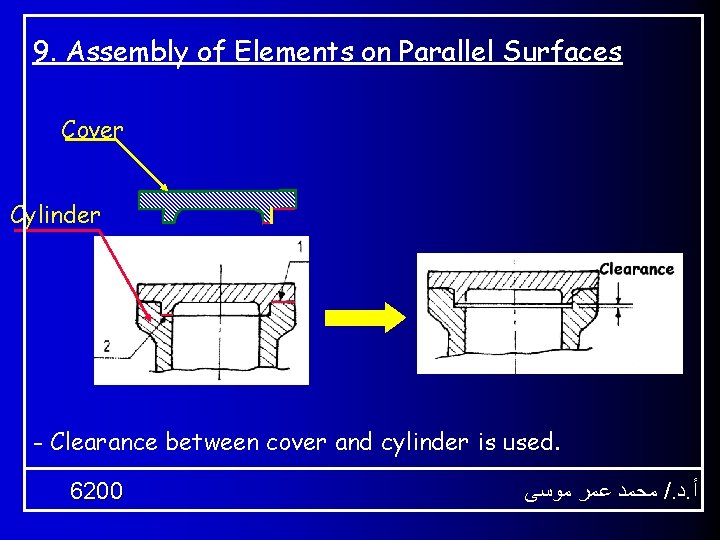 9. Assembly of Elements on Parallel Surfaces

Cover

Cylinder

1

2

Clearance

- Clearance between cover and cylinder is used.

6200

أ.د./ محمد عمر موسى